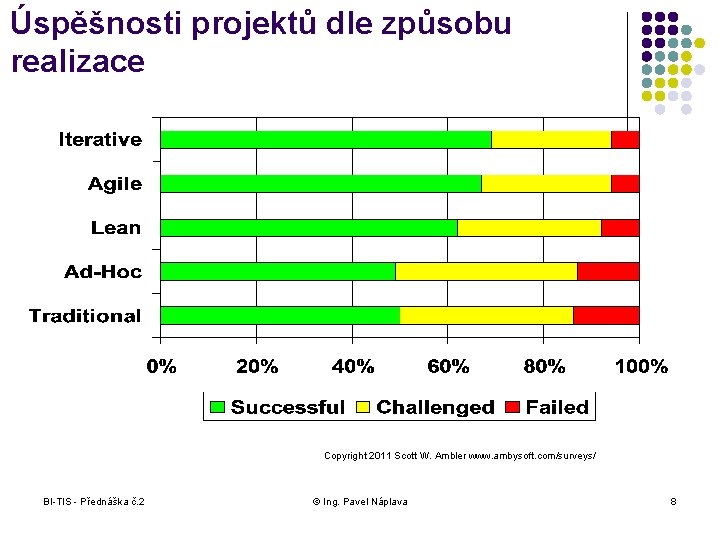 Úspěšnosti projektů dle způsobu realizace

Iterative
Agile
Lean
Ad-Hoc
Traditional

0%
20%
40%
60%
80%
100%

Successful
Challenged
Failed

Copyright 2011 Scott W. Ambler www.ambysoft.com/surveys/

BI-TIS - Přednáška č.2
© Ing. Pavel Náplava
8